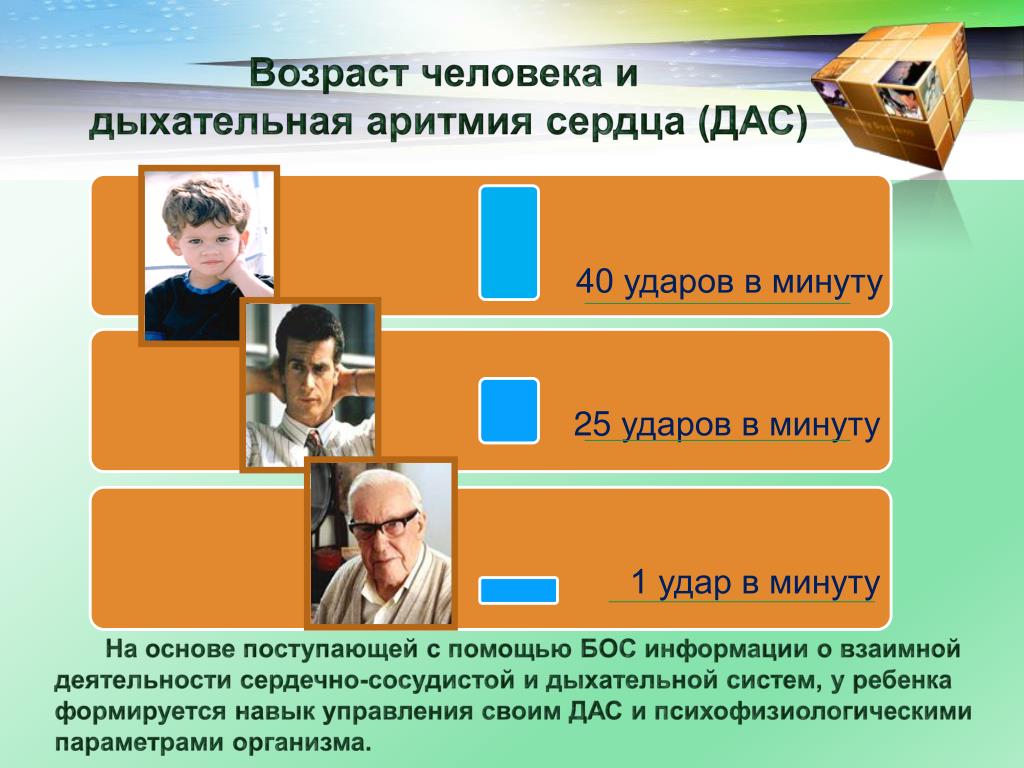 Возраст человека и дыхательная аритмия сердца (ДАС)

40 ударов в минуту

25 ударов в минуту

1 удар в минуту

На основе поступающей с помощью БОС информации о взаимной деятельности сердечно-сосудистой и дыхательной систем, у ребенка формируется навык управления своим ДАС и психофизиологическими параметрами организма.